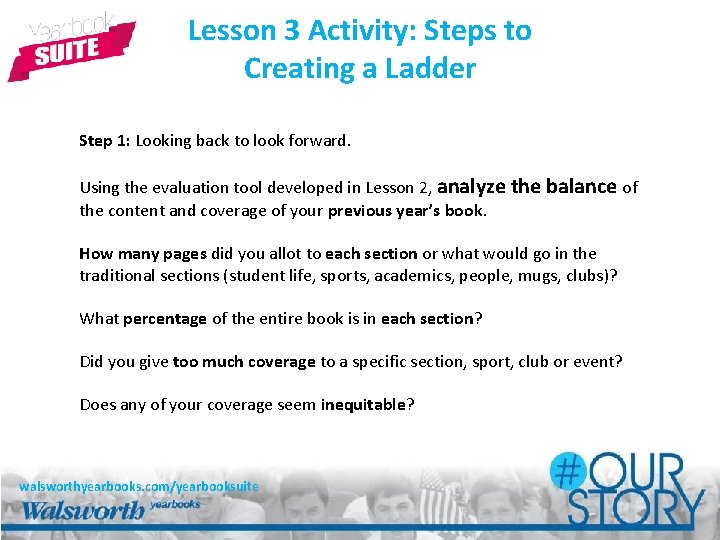 yearbook SUITE

Lesson 3 Activity: Steps to Creating a Ladder

Step 1: Looking back to look forward.

Using the evaluation tool developed in Lesson 2, analyze the balance of the content and coverage of your previous year's book.

How many pages did you allot to each section or what would go in the traditional sections (student life, sports, academics, people, mugs, clubs)?

What percentage of the entire book is in each section?

Did you give too much coverage to a specific section, sport, club or event?

Does any of your coverage seem inequitable?

walsworthyearbooks.com/yearbooksuite
Walsworth yearbooks

#OUR STORY